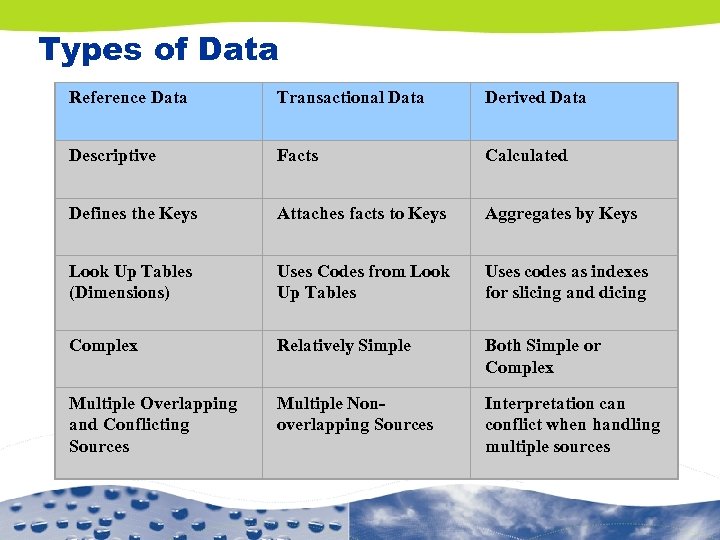 Types of Data

| Reference Data | Transactional Data | Derived Data |
|---|---|---|
| Descriptive | Facts | Calculated |
| Defines the Keys | Attaches facts to Keys | Aggregates by Keys |
| Look Up Tables (Dimensions) | Uses Codes from Look Up Tables | Uses codes as indexes for slicing and dicing |
| Complex | Relatively Simple | Both Simple or Complex |
| Multiple Overlapping and Conflicting Sources | Multiple Non-overlapping Sources | Interpretation can conflict when handling multiple sources |